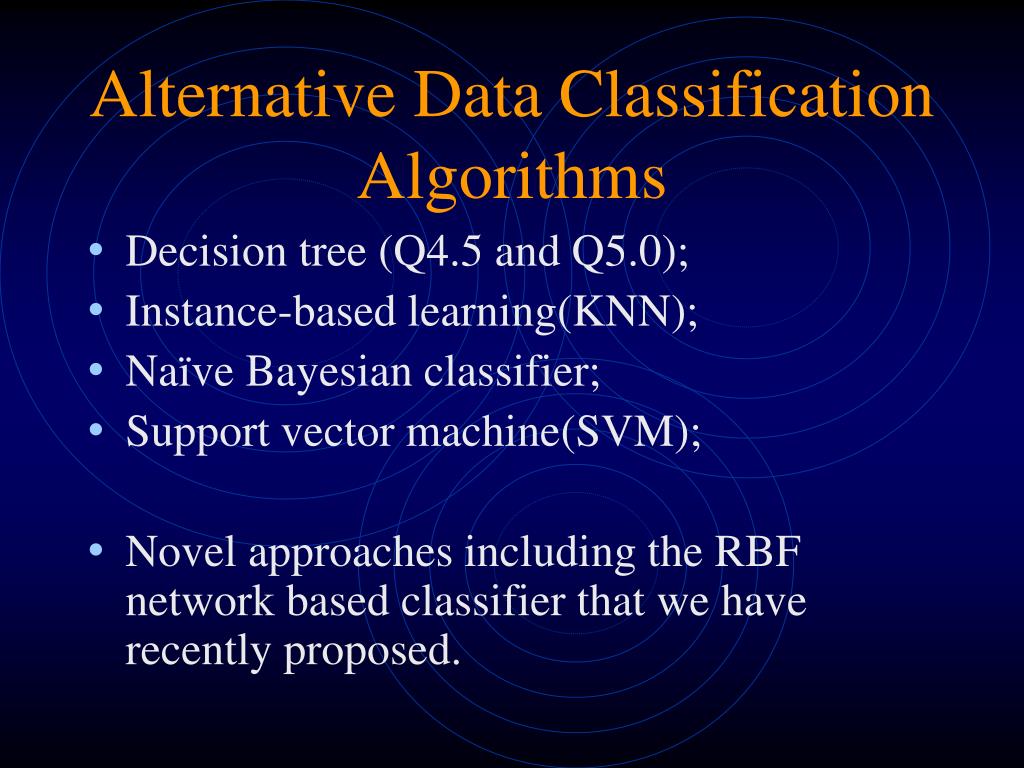 Alternative Data Classification Algorithms

• Decision tree (Q4.5 and Q5.0);
• Instance-based learning(KNN);
• Naïve Bayesian classifier;
• Support vector machine(SVM);

• Novel approaches including the RBF network based classifier that we have recently proposed.